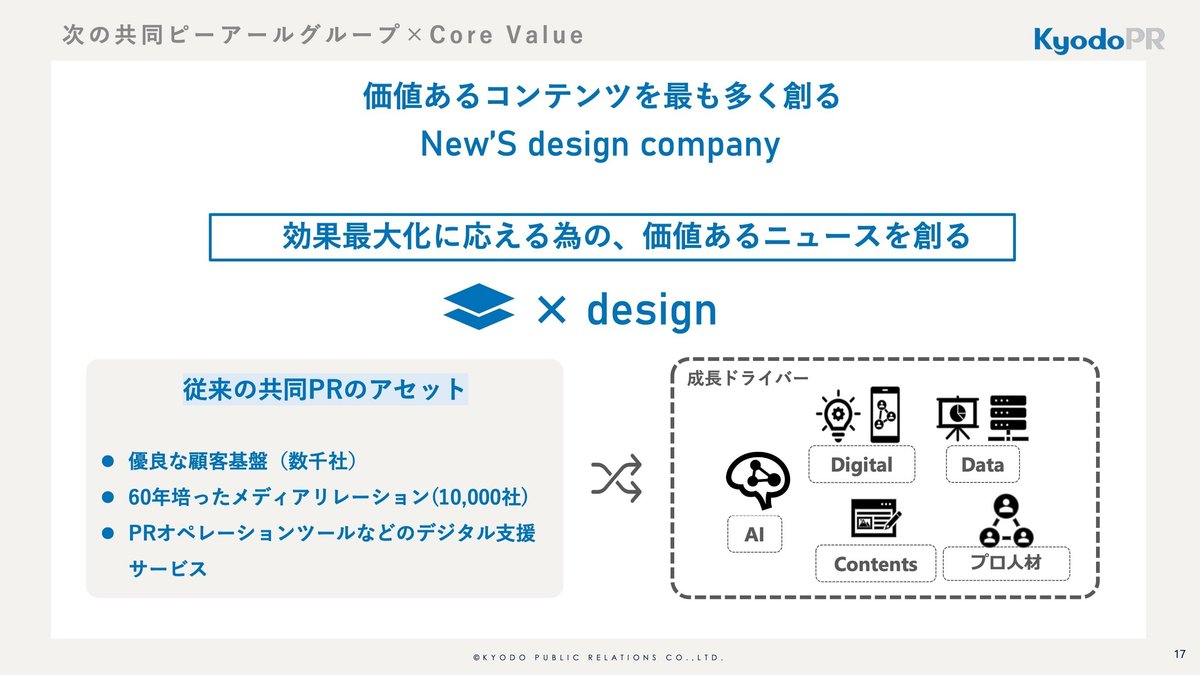 次の共同ピーアールグループ×Core Value

KyodoPR

価値あるコンテンツを最も多く創る
New'S design company

効果最大化に応える為の、価値あるニュースを創る

× design

従来の共同PRのアセット

● 優良な顧客基盤（数千社）
● 60年培ったメディアリレーション(10,000社)
● PRオペレーションツールなどのデジタル支援サービス

成長ドライバー

Digital
Data
AI
Contents
プロ人材

©KYODO PUBLIC RELATIONS CO.,LTD.

17